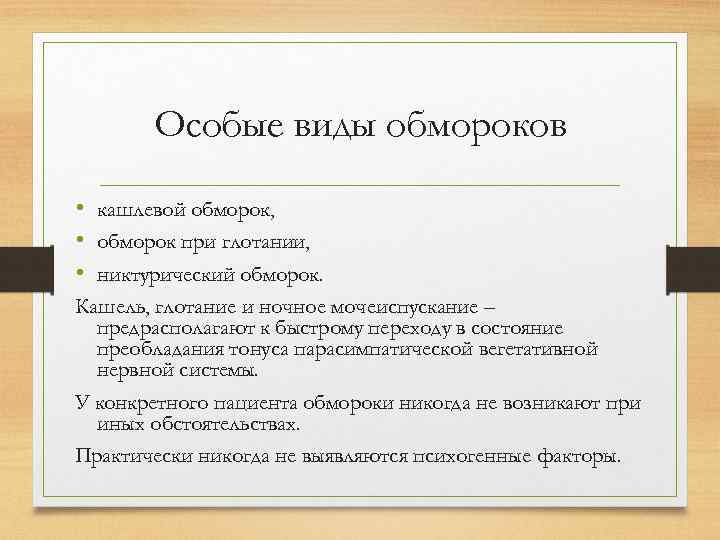 Особые виды обмороков

• кашлевой обморок,
• обморок при глотании,
• никтурический обморок.

Кашель, глотание и ночное мочеиспускание – предрасполагают к быстрому переходу в состояние преобладания тонуса парасимпатической вегетативной нервной системы.

У конкретного пациента обмороки никогда не возникают при иных обстоятельствах.

Практически никогда не выявляются психогенные факторы.